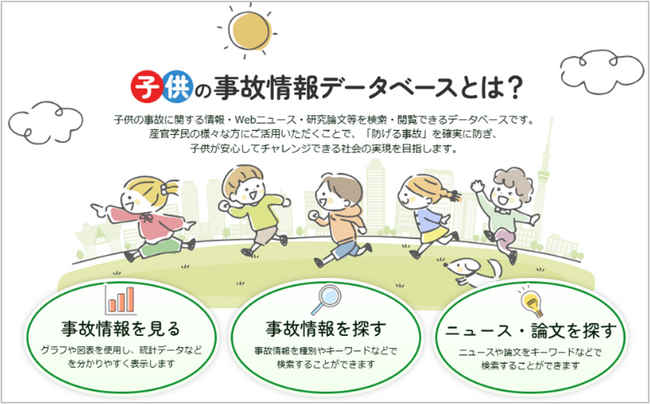 子供の事故情報データベースとは？

子供の事故に関する情報・Webニュース・研究論文等を検索・閲覧できるデータベースです。
産官学民の様々な方にご活用いただくことで、「防げる事故」を確実に防ぎ、
子供が安心してチャレンジできる社会の実現を目指します。

事故情報を見る
グラフや図表を使用し、統計データなどを分かりやすく表示します

事故情報を探す
事故情報を種別やキーワードなどで検索することができます

ニュース・論文を探す
ニュースや論文をキーワードなどで検索することができます